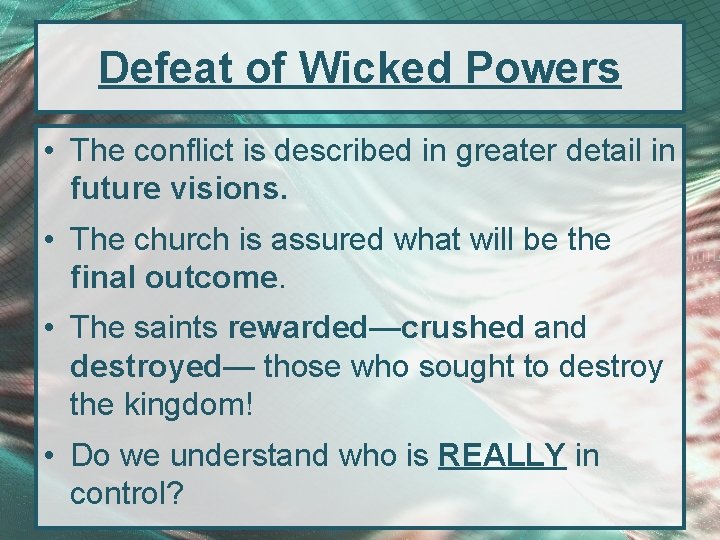 Defeat of Wicked Powers

• The conflict is described in greater detail in future visions.

• The church is assured what will be the final outcome.

• The saints rewarded—crushed and destroyed— those who sought to destroy the kingdom!

• Do we understand who is REALLY in control?